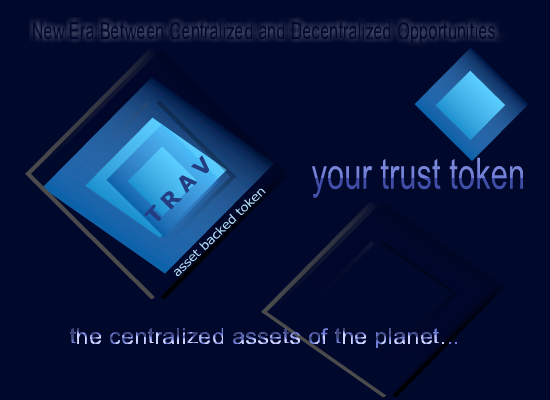 New Era Between Centralized and Decentralized Opportunities...

TRAV

asset backed token

your trust token

the centralized assets of the planet...